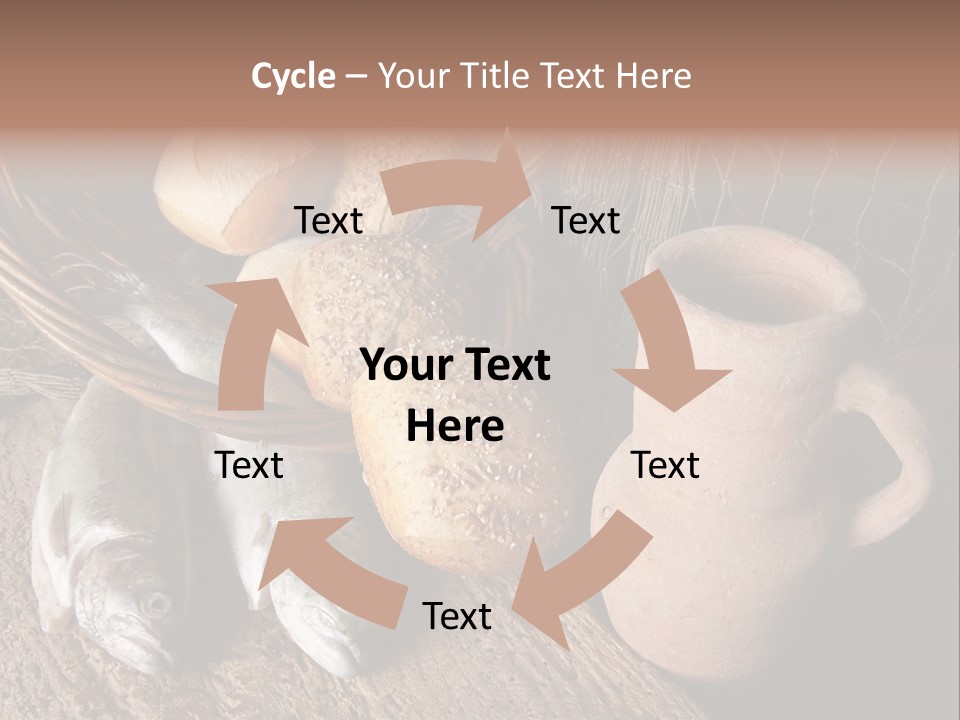 Cycle – Your Title Text Here

Text

Text

Your Text Here

Text

Text

Text